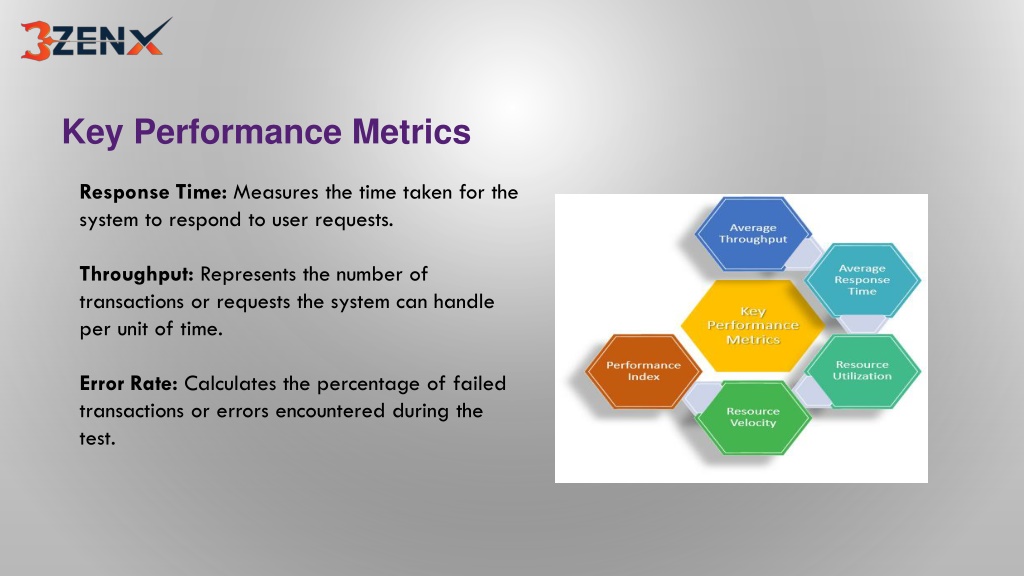 3ZENX

Key Performance Metrics

Response Time: Measures the time taken for the system to respond to user requests.

Throughput: Represents the number of transactions or requests the system can handle per unit of time.

Error Rate: Calculates the percentage of failed transactions or errors encountered during the test.

Average Throughput

Average Response Time

Key Performance Metrics

Performance Index

Resource Utilization

Resource Velocity